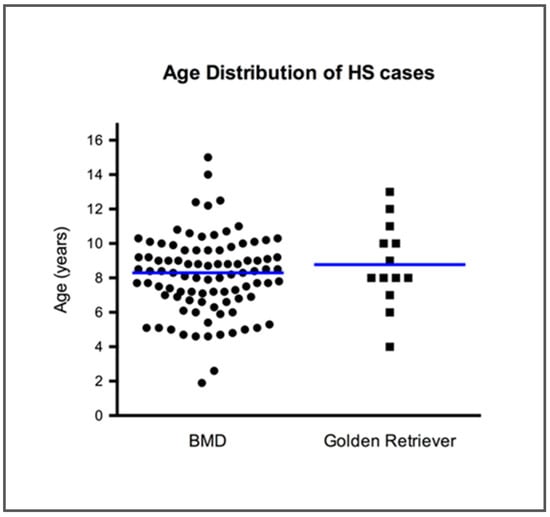 Age Distribution of HS cases

Age (years)

16
14
12
10
8
6
4
2
0

BMD

Golden Retriever